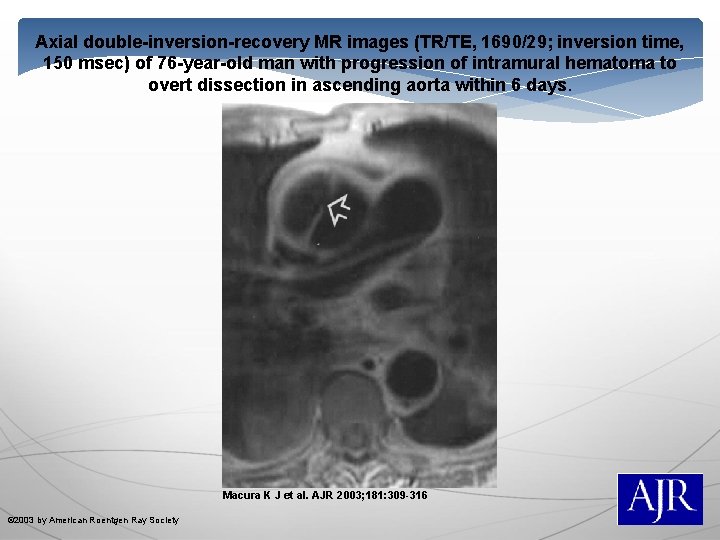 Axial double-inversion-recovery MR images (TR/TE, 1690/29; inversion time, 150 msec) of 76-year-old man with progression of intramural hematoma to overt dissection in ascending aorta within 6 days.

Macura K J et al. AJR 2003;181:309-316

©2003 by American Roentgen Ray Society

AJR